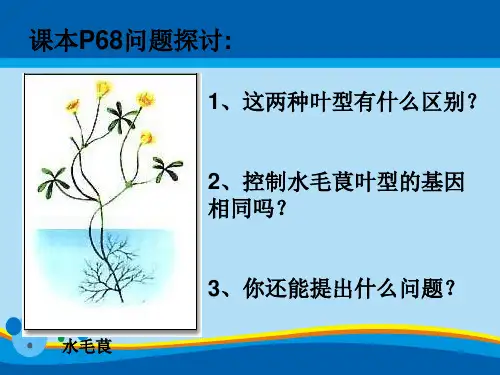 课本P68问题探讨:

1、这两种叶型有什么区别?

2、控制水毛茛叶型的基因相同吗?

3、你还能提出什么问题?

水毛茛